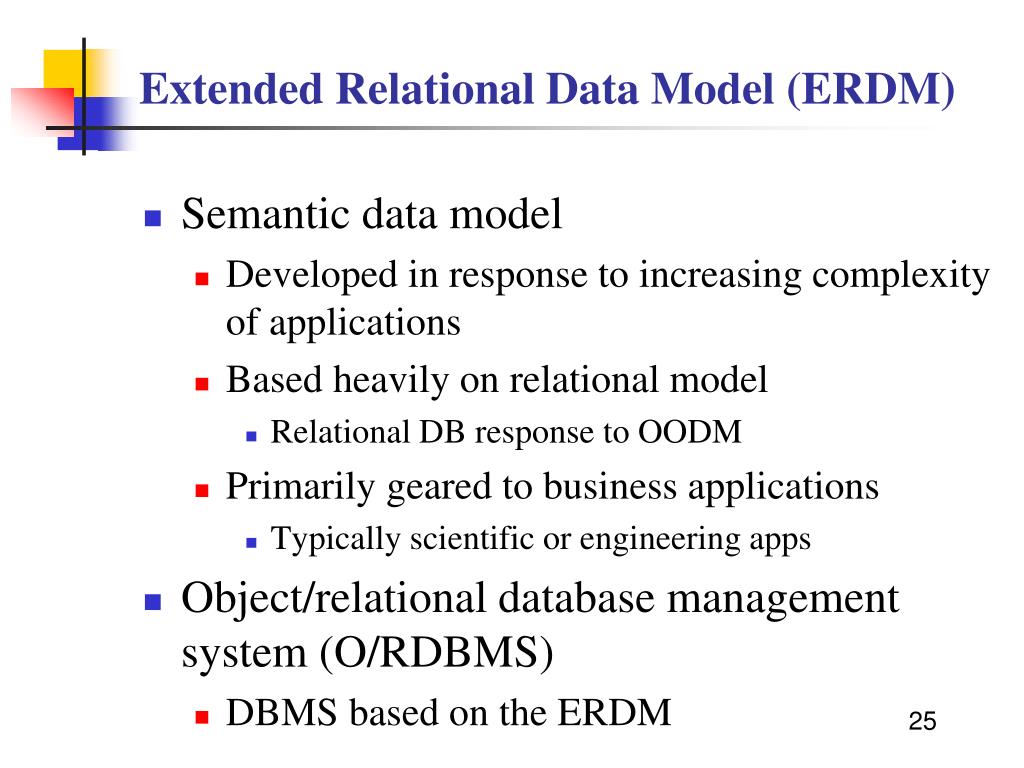 Extended Relational Data Model (ERDM)

- Semantic data model
  - Developed in response to increasing complexity of applications
  - Based heavily on relational model
    - Relational DB response to OODM
  - Primarily geared to business applications
    - Typically scientific or engineering apps
- Object/relational database management system (O/RDBMS)
  - DBMS based on the ERDM

25